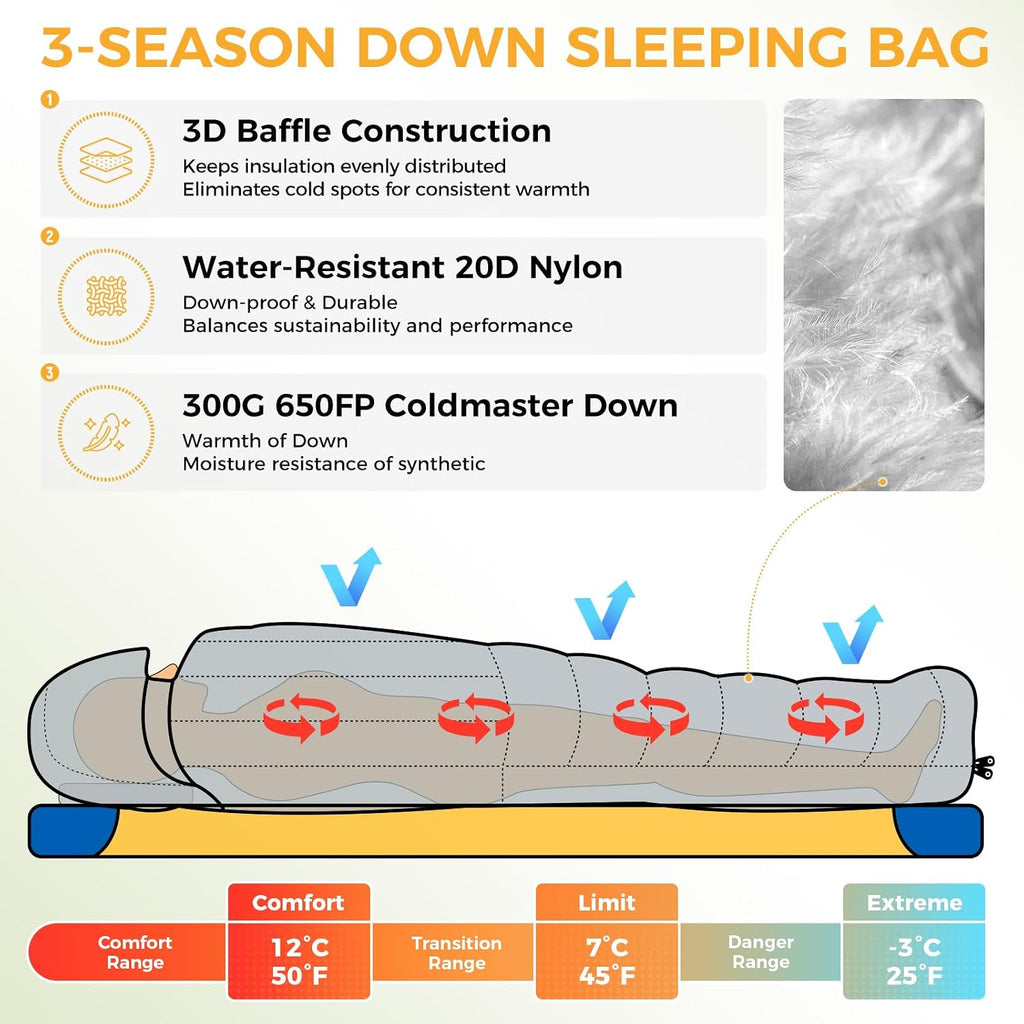 3-SEASON DOWN SLEEPING BAG

1
3D Baffle Construction
Keeps insulation evenly distributed
Eliminates cold spots for consistent warmth

2
Water-Resistant 20D Nylon
Down-proof & Durable
Balances sustainability and performance

3
300G 650FP Coldmaster Down
Warmth of Down
Moisture resistance of synthetic

Comfort Range
Comfort
12°C
50°F
Transition Range
Limit
7°C
45°F
Danger Range
Extreme
-3°C
25°F